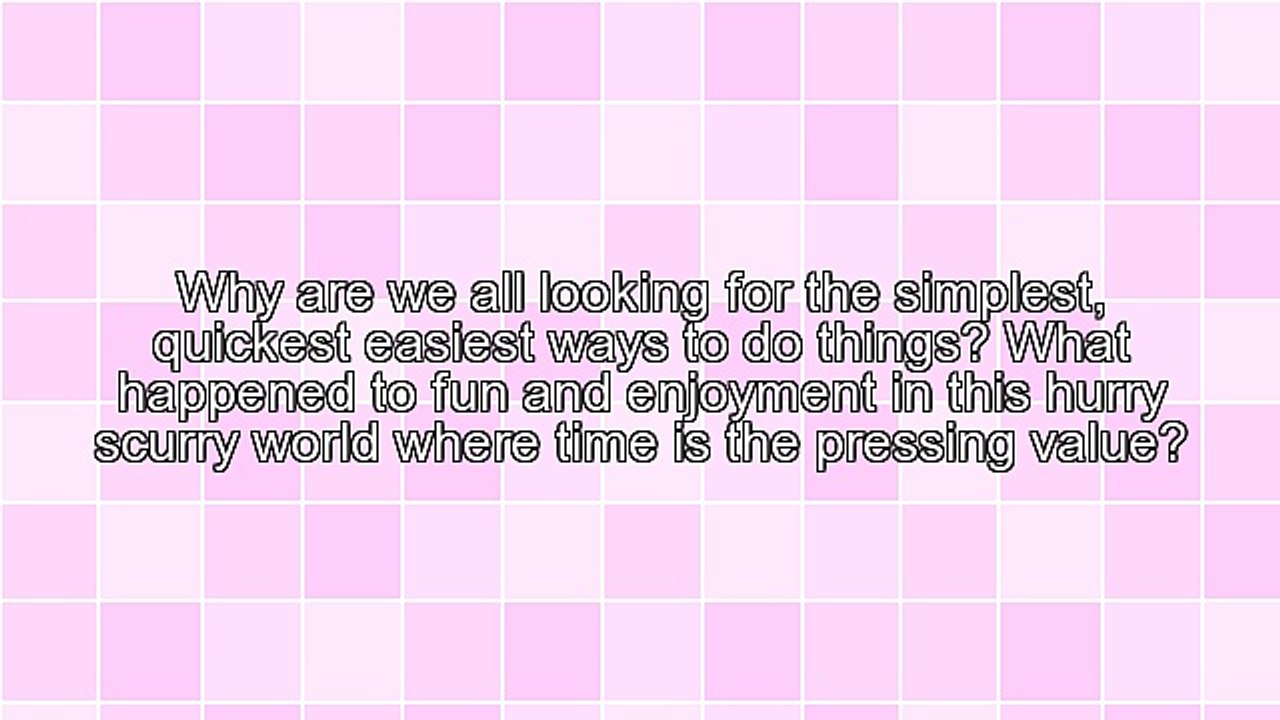 Why are we all looking for the simplest, quickest easiest ways to do things? What happened to fun and enjoyment in this hurry scurry world where time is the pressing value?